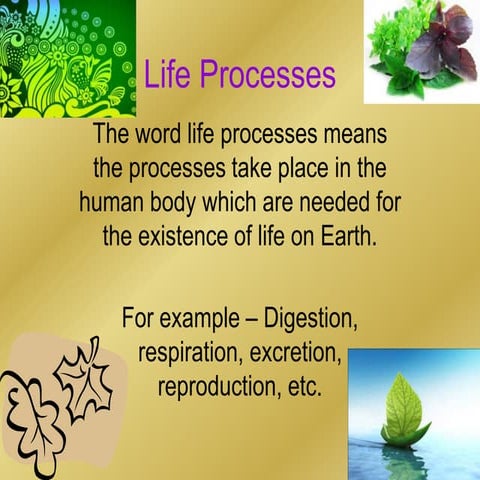 Life Processes

The word life processes means the processes take place in the human body which are needed for the existence of life on Earth.

For example – Digestion, respiration, excretion, reproduction, etc.